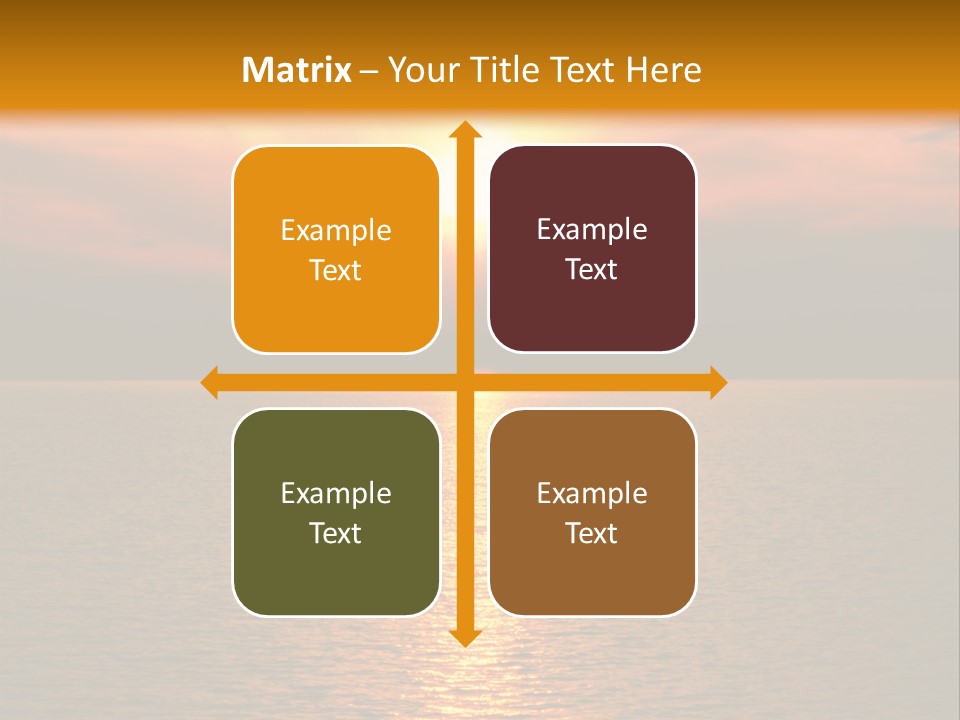 Matrix – Your Title Text Here

Example Text

Example Text

Example Text

Example Text